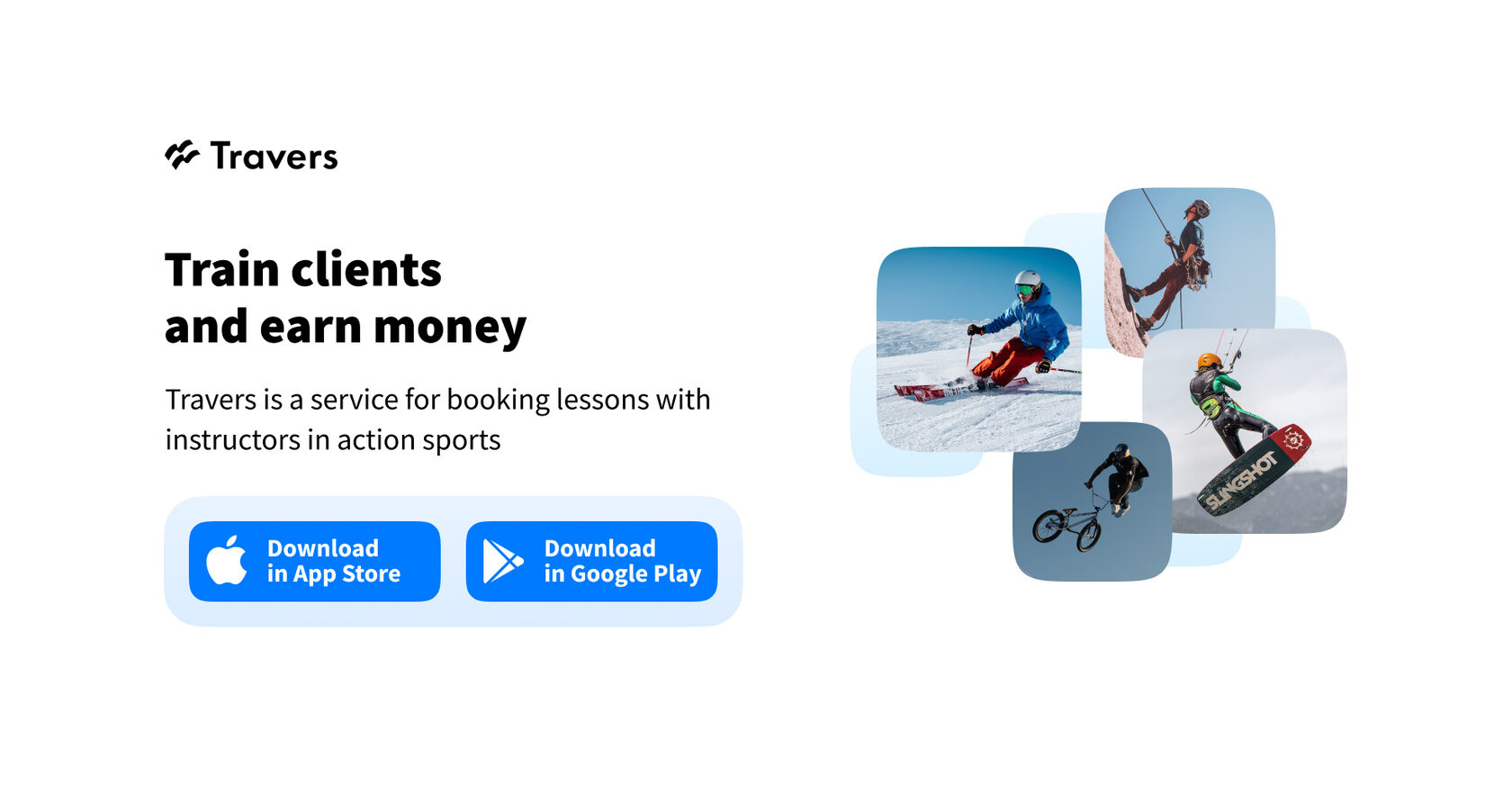 Travers

Train clients
and earn money

Travers is a service for booking lessons with instructors in action sports

Download
in App Store

Download
in Google Play

SLINGSHOT